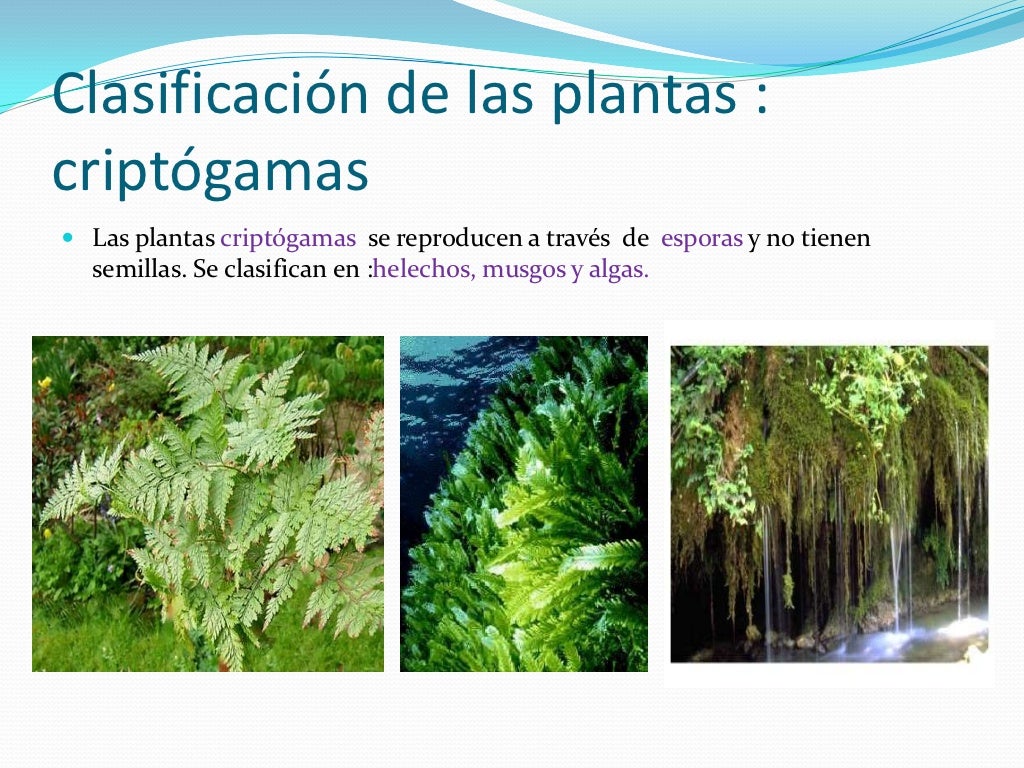 Clasificación de las plantas : criptógamas

Las plantas criptógamas se reproducen a través de esporas y no tienen semillas. Se clasifican en :helechos, musgos y algas.